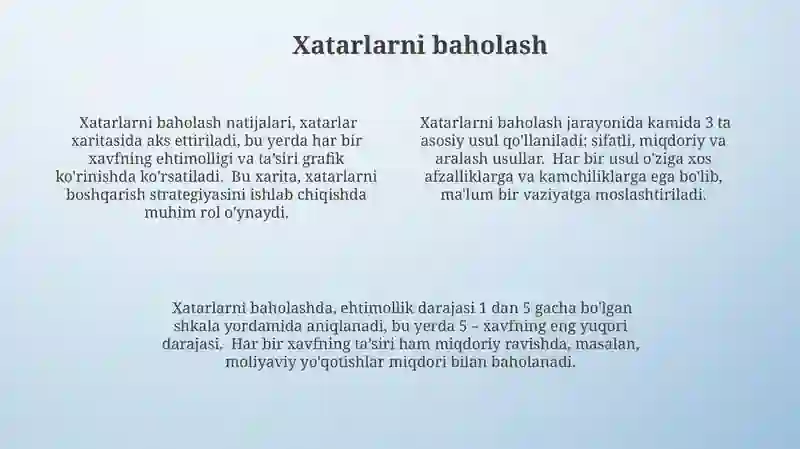 Xatarlarni baholash

Xatarlarni baholash natijalari, xatarlar xaritasida aks ettiriladi, bu yerda har bir xavfning ehtimolligi va ta'siri grafik ko'rinishda ko'rsatiladi. Bu xarita, xatarlarni boshqarish strategiyasini ishlab chiqishda muhim rol o'ynaydi.

Xatarlarni baholash jarayonida kamida 3 ta asosiy usul qo'llaniladi: sifatli, miqdoriy va aralash usullar. Har bir usul o'ziga xos afzalliklarga va kamchiliklarga ega bo'lib, ma'lum bir vaziyatga moslashtiriladi.

Xatarlarni baholashda, ehtimollik darajasi 1 dan 5 gacha bo'lgan shkala yordamida aniqlanadi, bu yerda 5 – xavfning eng yuqori darajasi. Har bir xavfning ta'siri ham miqdoriy ravishda, masalan, moliyaviy yo'qotishlar miqdori bilan baholanadi.